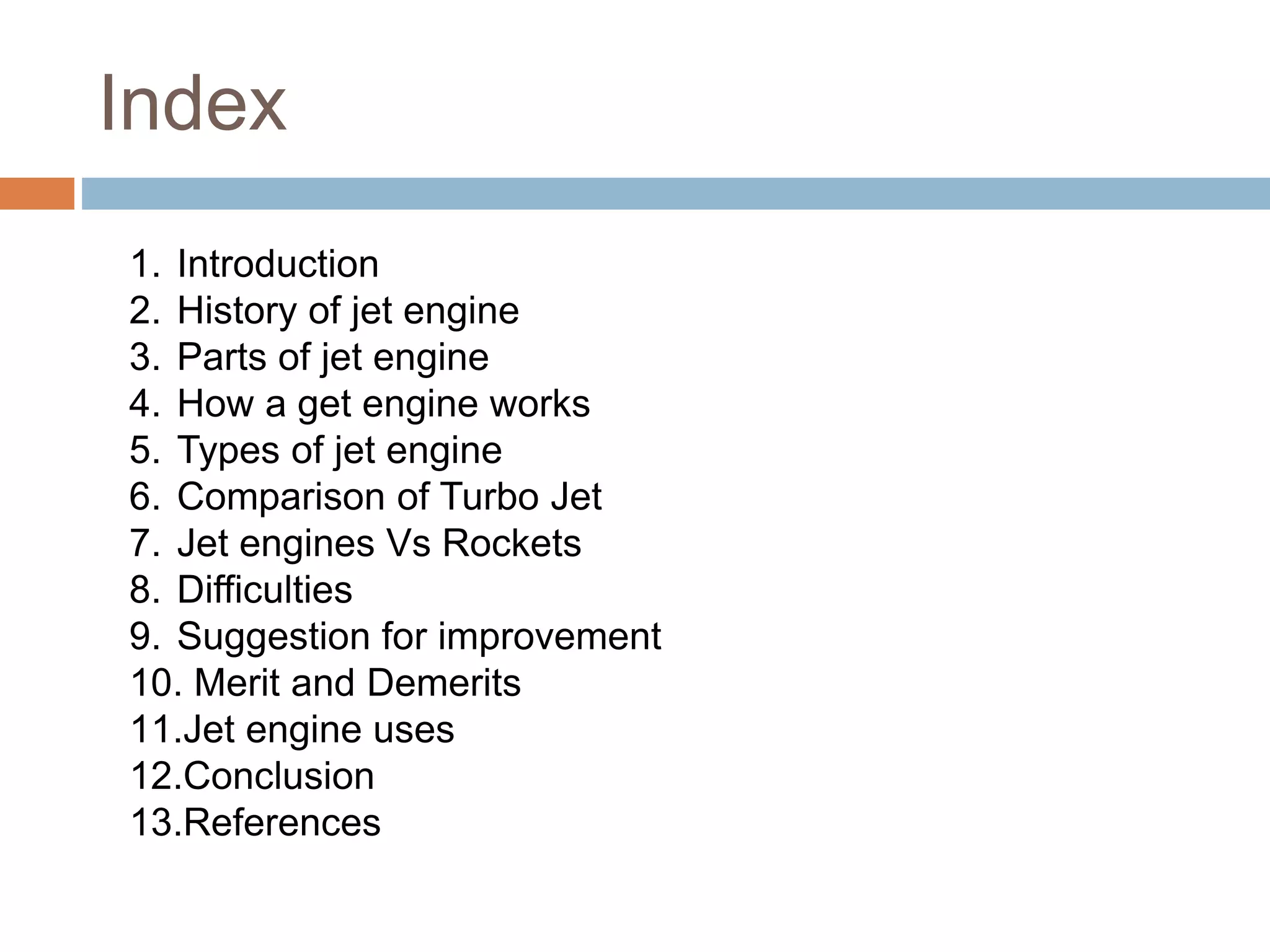 Index

1. Introduction
2. History of jet engine
3. Parts of jet engine
4. How a get engine works
5. Types of jet engine
6. Comparison of Turbo Jet
7. Jet engines Vs Rockets
8. Difficulties
9. Suggestion for improvement
10. Merit and Demerits
11.Jet engine uses
12.Conclusion
13.References